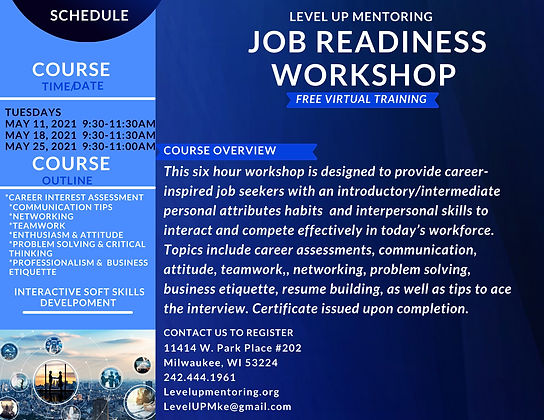 SCHEDULE

COURSE
TIME/DATE

TUESDAYS
MAY 11, 2021 9:30-11:30AM
MAY 18, 2021 9:30-11:30AM
MAY 25, 2021 9:30-11:00AM

COURSE
OUTLINE

*CAREER INTEREST ASSESSMENT
*COMMUNICATION TIPS
*NETWORKING
*TEAMWORK
*ENTHUSIASM & ATTITUDE
*PROBLEM SOLVING & CRITICAL THINKING
*PROFESSIONALISM & BUSINESS ETIQUETTE

INTERACTIVE SOFT SKILLS DEVELPOMENT

LEVEL UP MENTORING
JOB READINESS WORKSHOP
FREE VIRTUAL TRAINING

COURSE OVERVIEW
This six hour workshop is designed to provide career-inspired job seekers with an introductory/intermediate personal attributes habits and interpersonal skills to interact and compete effectively in today's workforce. Topics include career assessments, communication, attitude, teamwork,, networking, problem solving, business etiquette, resume building, as well as tips to ace the interview. Certificate issued upon completion.

CONTACT US TO REGISTER
11414 W. Park Place #202
Milwaukee, WI 53224
242.444.1961
Levelupmentoring.org
LevelUPMke@gmail.com